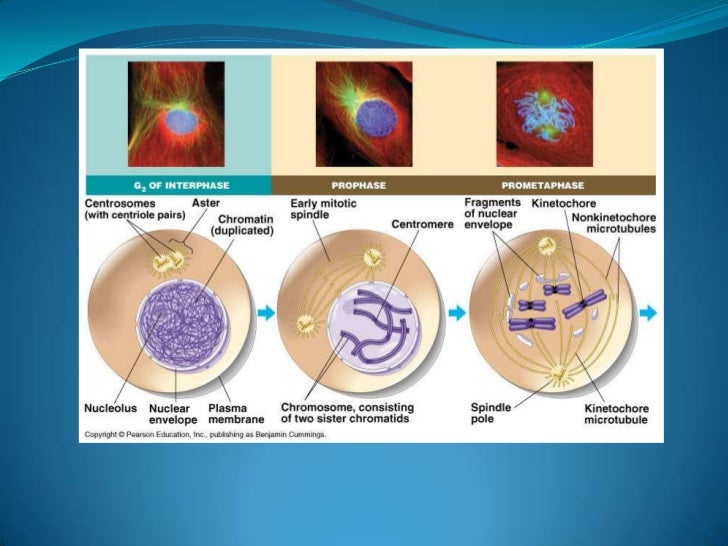 $G_2$ OF INTERPHASE

PROPHASE

PROMETAPHASE

Centrosomes (with centriole pairs)

Aster

Chromatin (duplicated)

Nucleolus

Nuclear envelope

Plasma membrane

Early mitotic spindle

Centromere

Chromosome, consisting of two sister chromatids

Fragments of nuclear envelope

Kinetochore

Nonkinetochore microtubules

Spindle pole

Kinetochore microtubule

Copyright © Pearson Education, Inc., publishing as Benjamin Cummings.